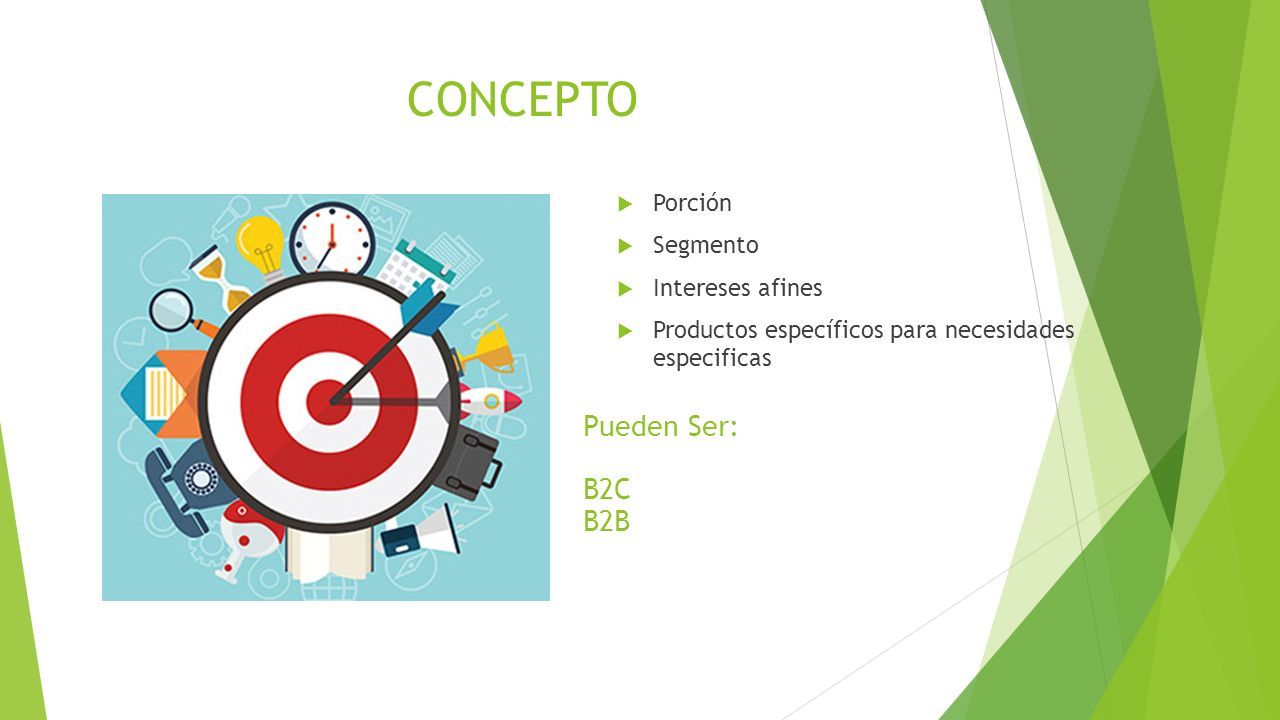 CONCEPTO

Porción

Segmento

Intereses afines

Productos específicos para necesidades especificas

Pueden Ser:

B2C
B2B